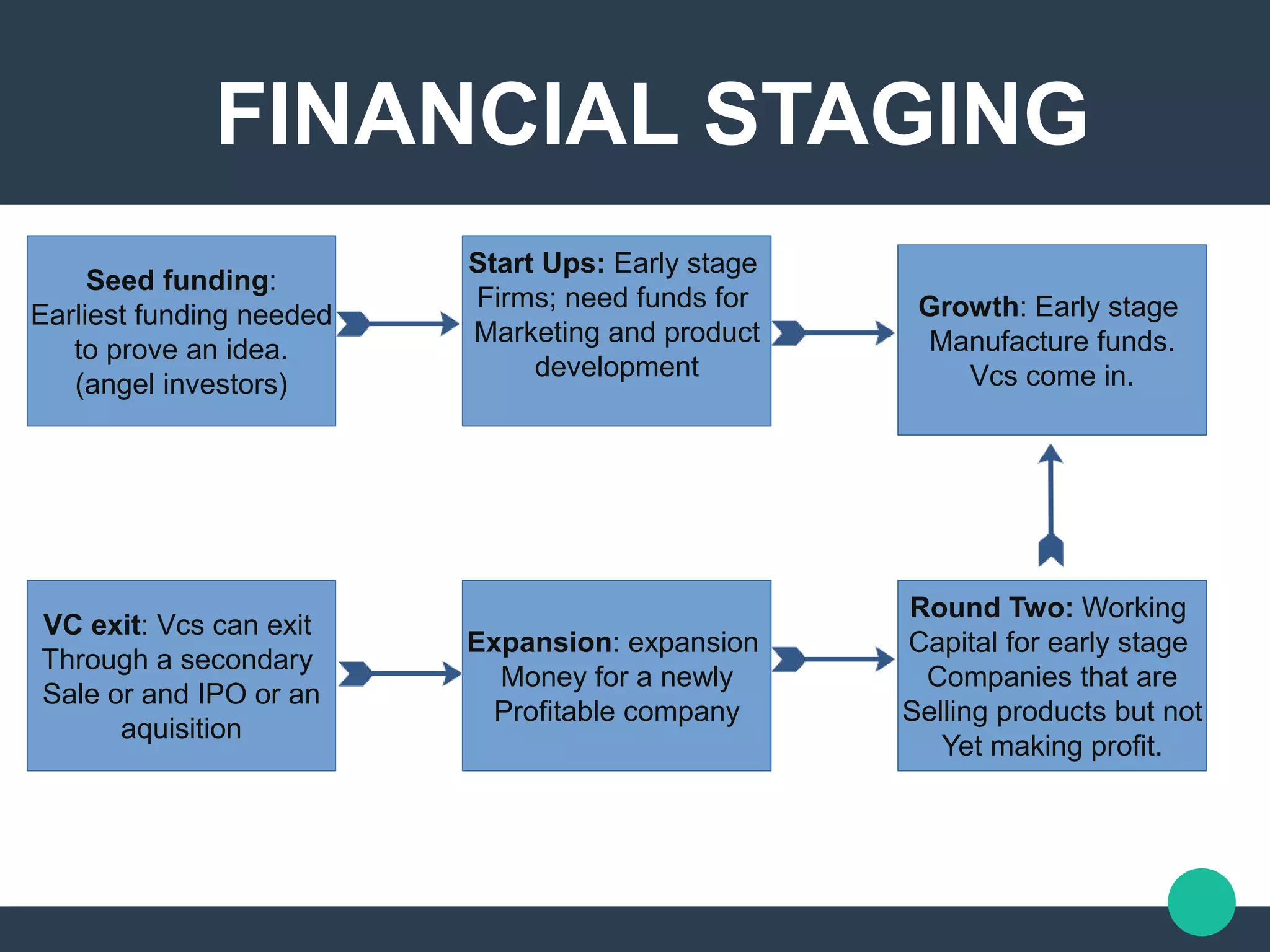 FINANCIAL STAGING

Seed funding: Earliest funding needed to prove an idea. (angel investors)

Start Ups: Early stage Firms; need funds for Marketing and product development

Growth: Early stage Manufacture funds. Vcs come in.

VC exit: Vcs can exit Through a secondary Sale or and IPO or an aquisition

Expansion: expansion Money for a newly Profitable company

Round Two: Working Capital for early stage Companies that are Selling products but not Yet making profit.